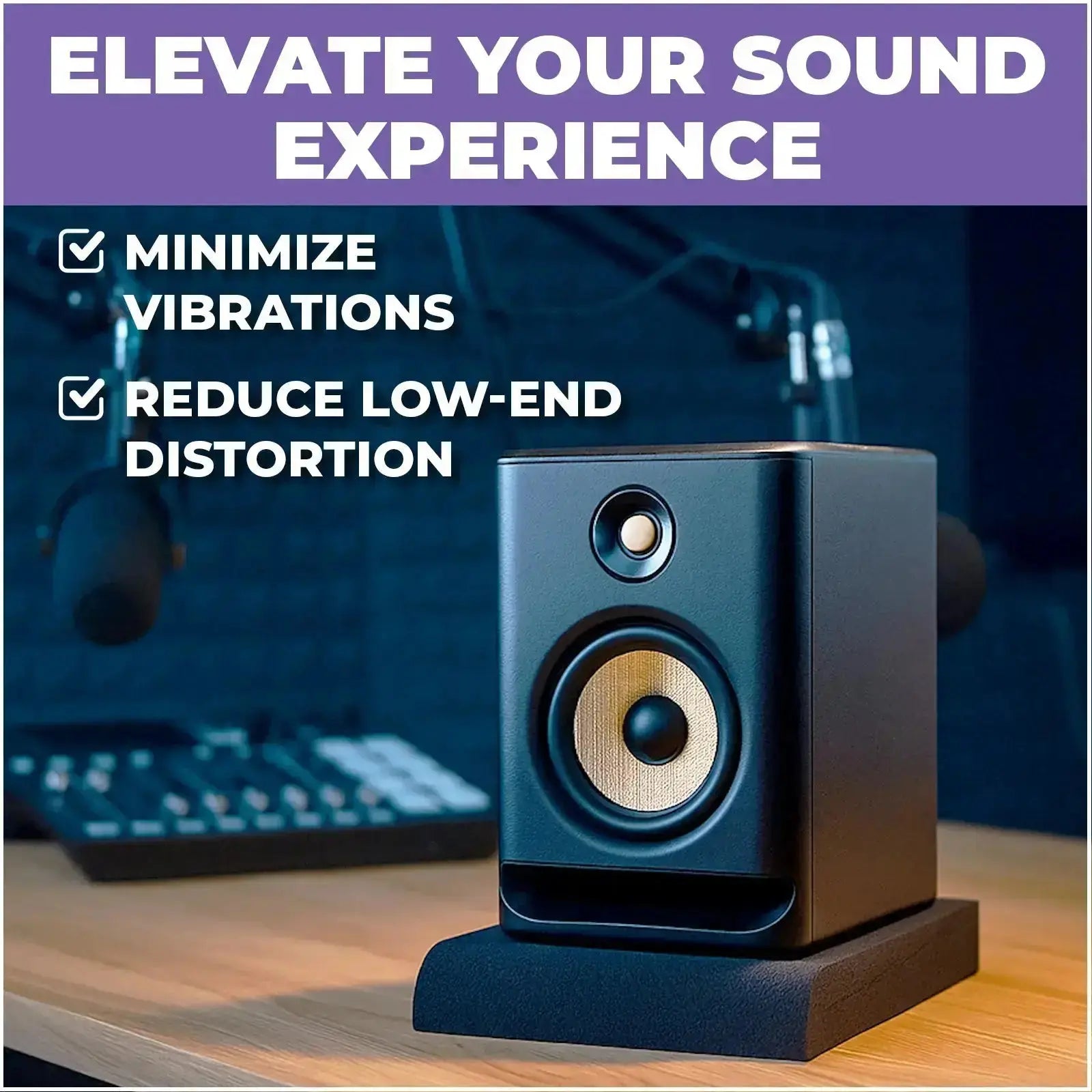 ELEVATE YOUR SOUND EXPERIENCE

MINIMIZE VIBRATIONS

REDUCE LOW-END DISTORTION